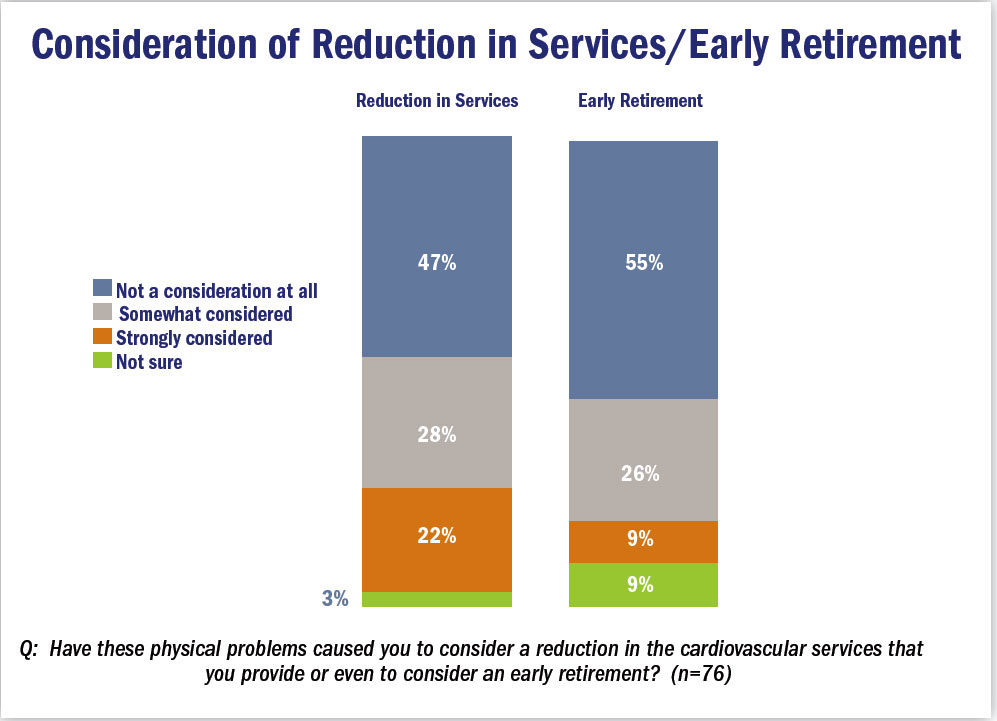 Consideration of Reduction in Services/Early Retirement

Reduction in Services

Early Retirement

Not a consideration at all
Somewhat considered
Strongly considered
Not sure

47%
28%
22%
3%

55%
26%
9%
9%

Q: Have these physical problems caused you to consider a reduction in the cardiovascular services that you provide or even to consider an early retirement? (n=76)